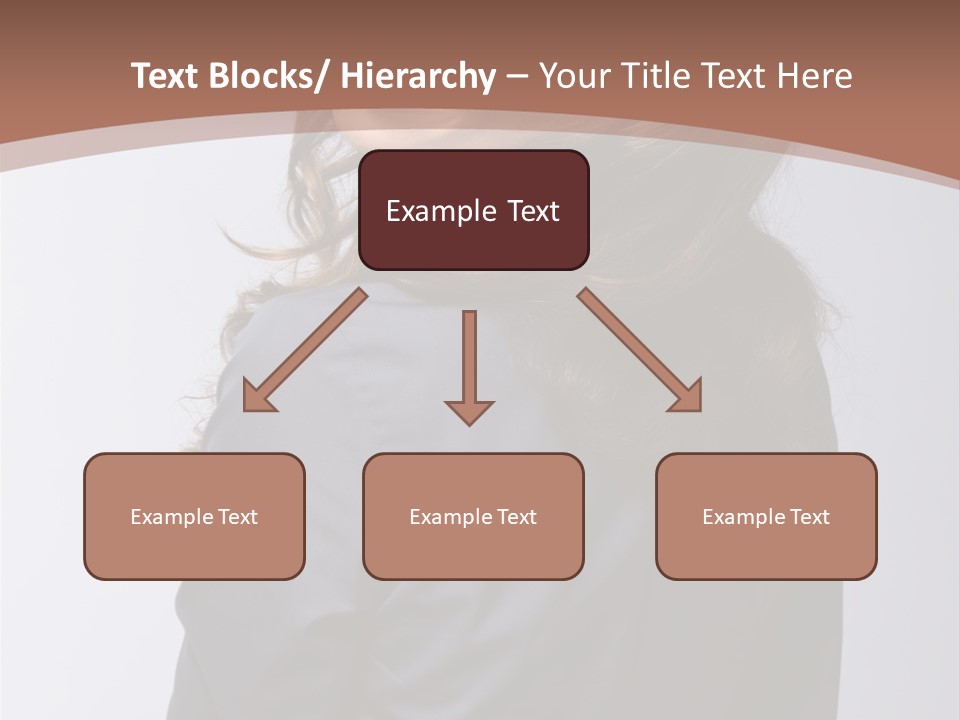 Text Blocks/ Hierarchy – Your Title Text Here

Example Text

Example Text

Example Text

Example Text